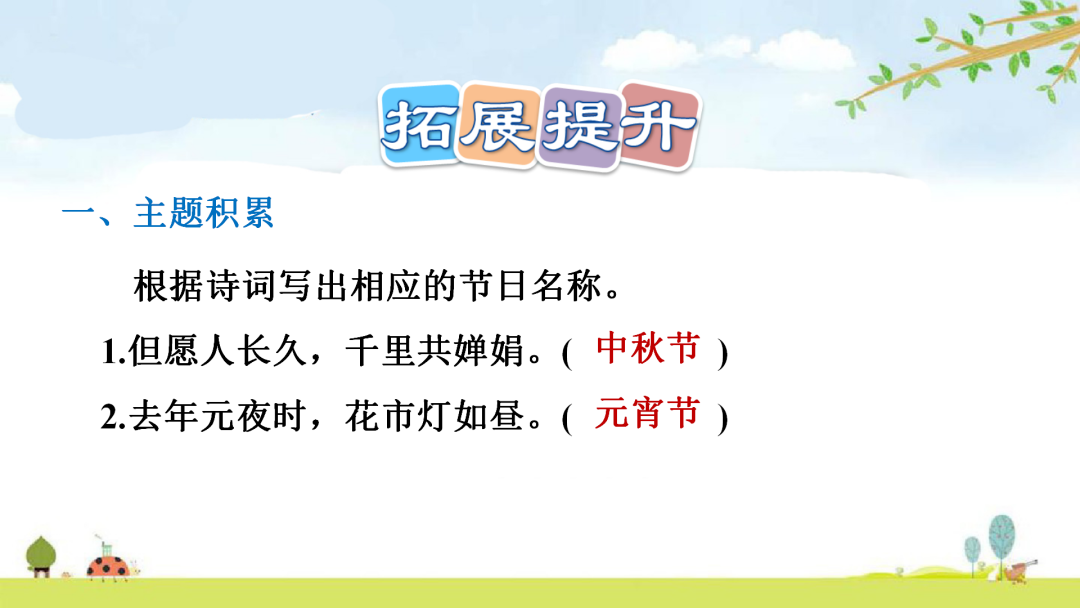 拓展提升

一、主题积累

根据诗词写出相应的节日名称。

1.但愿人长久，千里共婵娟。( 中秋节 )

2.去年元夜时，花市灯如昼。( 元宵节 )